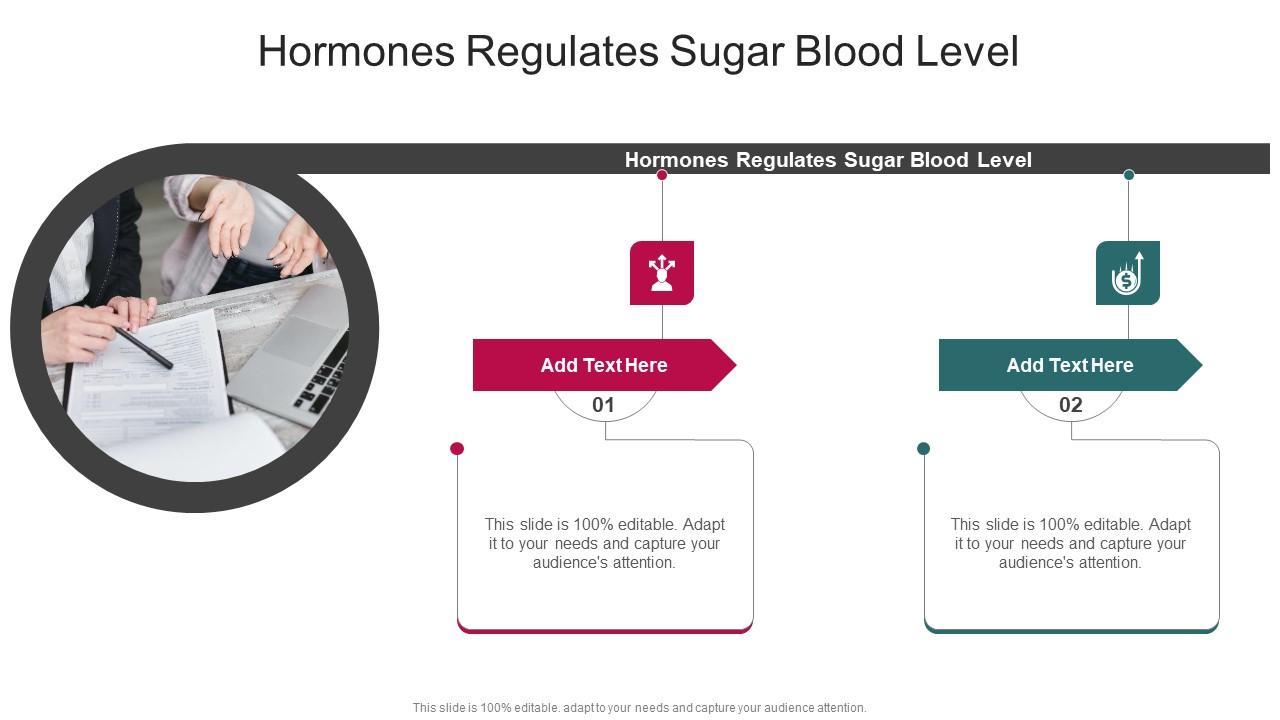 Hormones Regulates Sugar Blood Level

Hormones Regulates Sugar Blood Level

Add Text Here

01

This slide is 100% editable. Adapt it to your needs and capture your audience's attention.

Add Text Here

02

This slide is 100% editable. Adapt it to your needs and capture your audience's attention.

This slide is 100% editable. adapt to your needs and capture your audience attention.